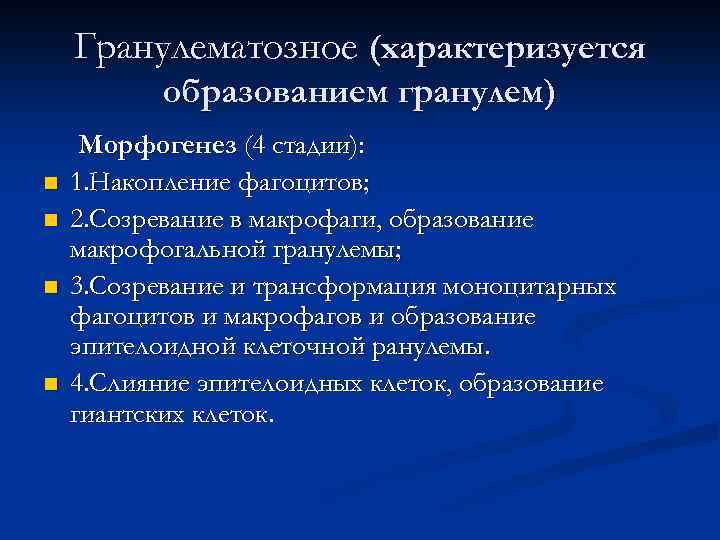 Гранулематозное (характеризуется образованием гранулем)

Морфогенез (4 стадии):

1.Накопление фагоцитов;

2.Созревание в макрофаги, образование макрофогальной гранулемы;

3.Созревание и трансформация моноцитарных фагоцитов и макрофагов и образование эпителоидной клеточной ранулемы.

4.Слияние эпителоидных клеток, образование гиантских клеток.